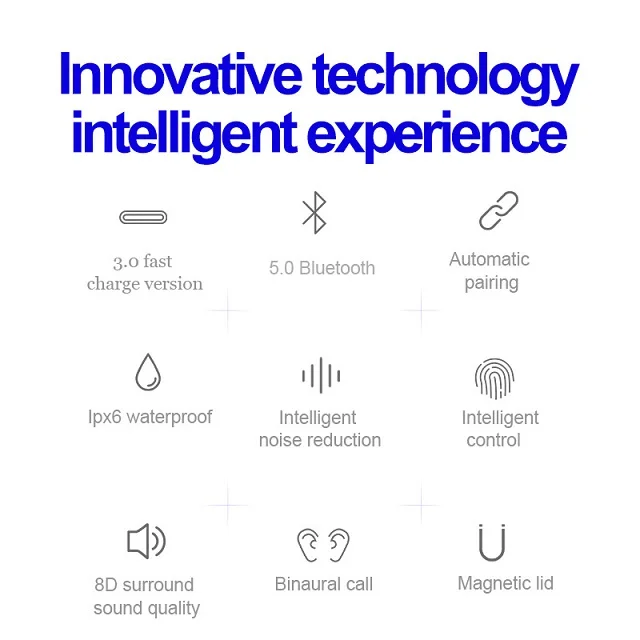 Innovative technology intelligent experience

3.0 fast charge version

5.0 Bluetooth

Automatic pairing

Ipx6 waterproof

Intelligent noise reduction

Intelligent control

8D surround sound quality

Binaural call

Magnetic lid